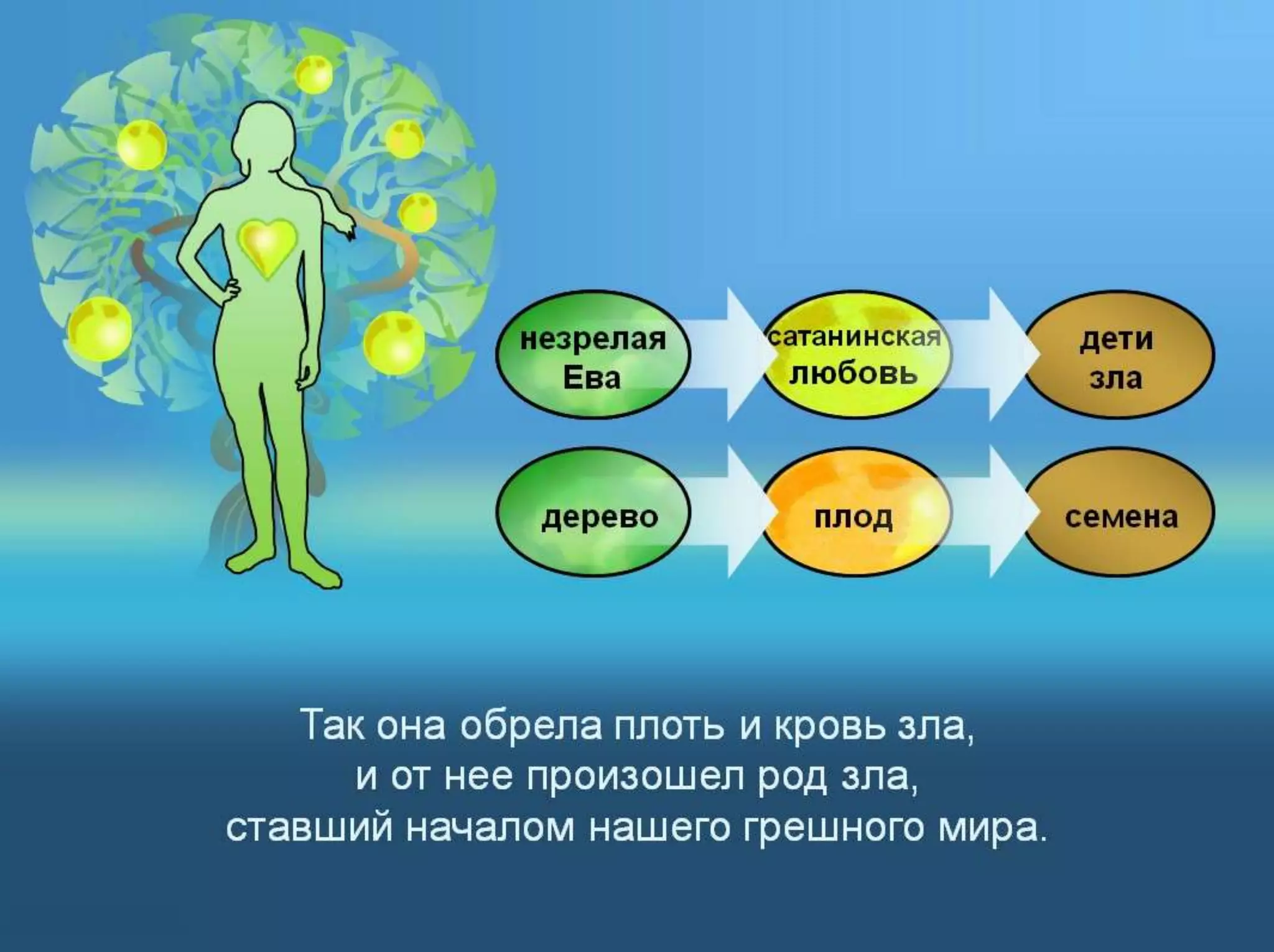 незрелая Ева

сатанинская любовь

дети зла

дерево

плод

семена

Так она обрела плоть и кровь зла,
и от нее произошел род зла,
ставший началом нашего грешного мира.